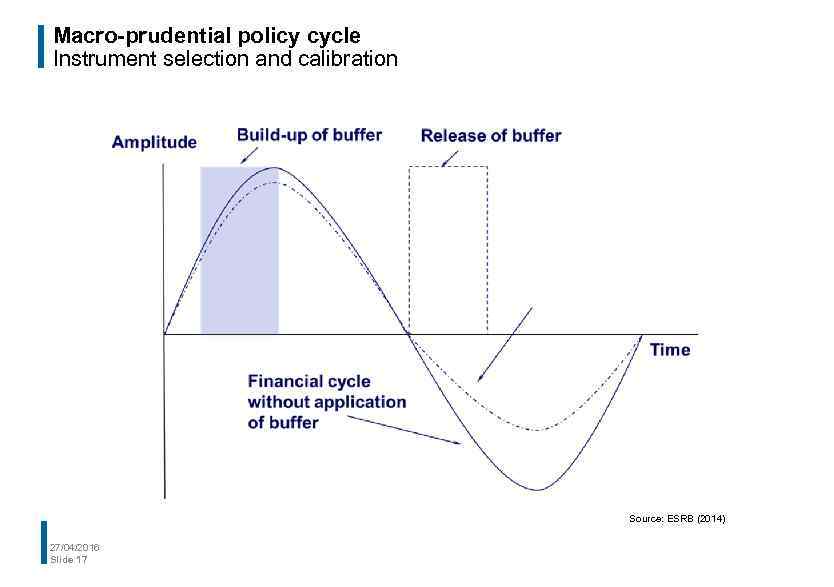 Macro-prudential policy cycle
Instrument selection and calibration

Amplitude

Build-up of buffer

Release of buffer

Time

Financial cycle without application of buffer

Source: ESRB (2014)

27/04/2016
Slide 17